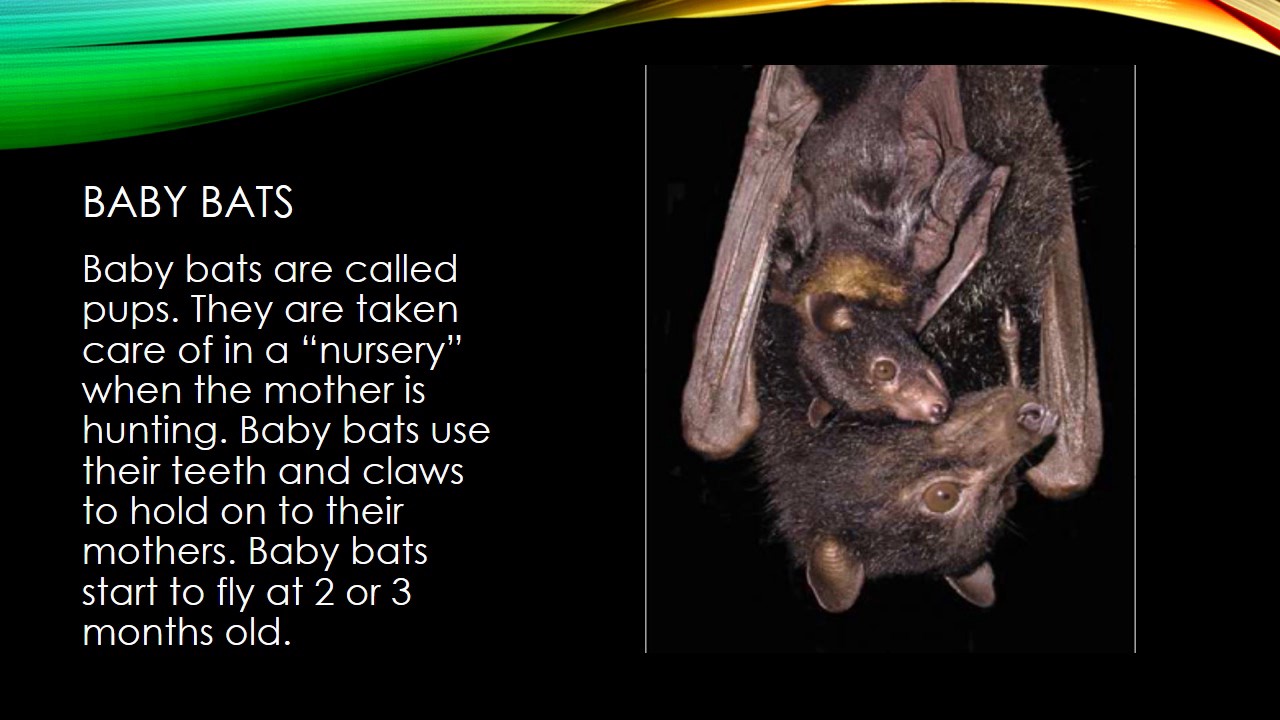 BABY BATS

Baby bats are called pups. They are taken care of in a “nursery” when the mother is hunting. Baby bats use their teeth and claws to hold on to their mothers. Baby bats start to fly at 2 or 3 months old.